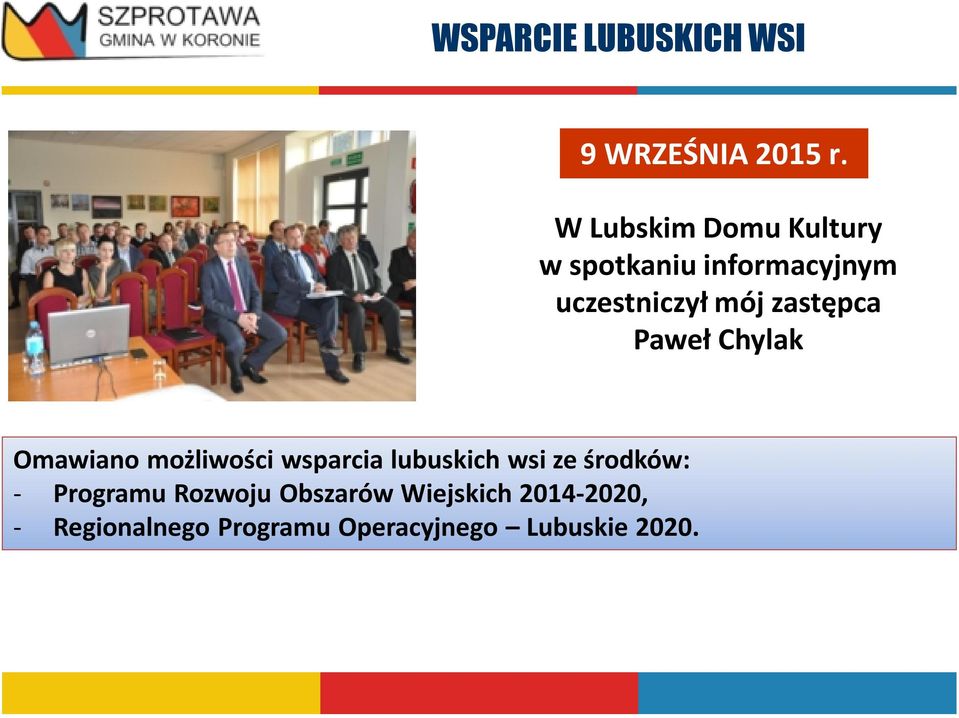 SZPROTAWA
GMINA W KORONIE

WSPARCIE LUBUSKICH WSI

9 WRZEŚNIA 2015 r.

W Lubskim Domu Kultury w spotkaniu informacyjnym uczestniczył mój zastępca Paweł Chylak

Omawiano możliwości wsparcia lubuskich wsi ze środków:
- Programu Rozwoju Obszarów Wiejskich 2014-2020,
- Regionalnego Programu Operacyjnego – Lubuskie 2020.